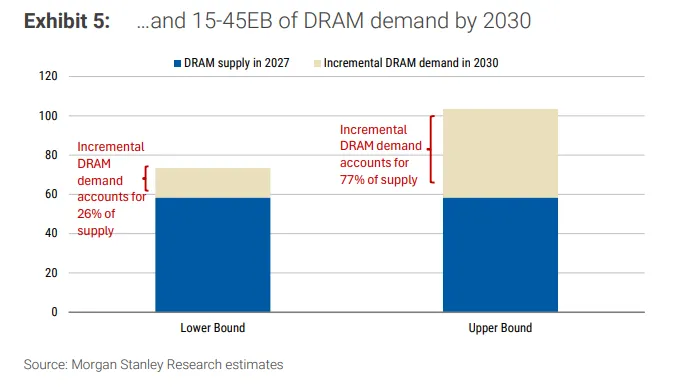 Exhibit 5: …and 15-45EB of DRAM demand by 2030

DRAM supply in 2027 Incremental DRAM demand in 2030

120
100
80
60
40
20
0

Incremental DRAM demand accounts for 26% of supply

Incremental DRAM demand accounts for 77% of supply

Lower Bound

Upper Bound

Source: Morgan Stanley Research estimates